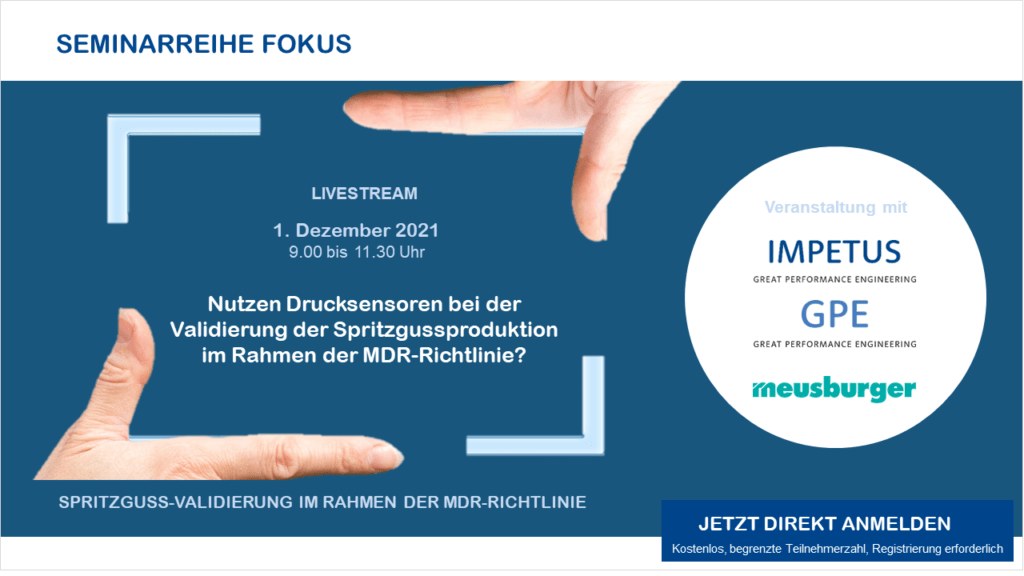 SEMINARREIHE FOKUS

LIVESTREAM

1. Dezember 2021
9.00 bis 11.30 Uhr

Nutzen Drucksensoren bei der Validierung der Spritzgussproduktion im Rahmen der MDR-Richtlinie?

Veranstaltung mit

IMPETUS
GREAT PERFORMANCE ENGINEERING

GPE
GREAT PERFORMANCE ENGINEERING

meusburger

SPRITZGUSS-VALIDIERUNG IM RAHMEN DER MDR-RICHTLINIE

JETZT DIREKT ANMELDEN
Kostenlos, begrenzte Teilnehmerzahl, Registrierung erforderlich